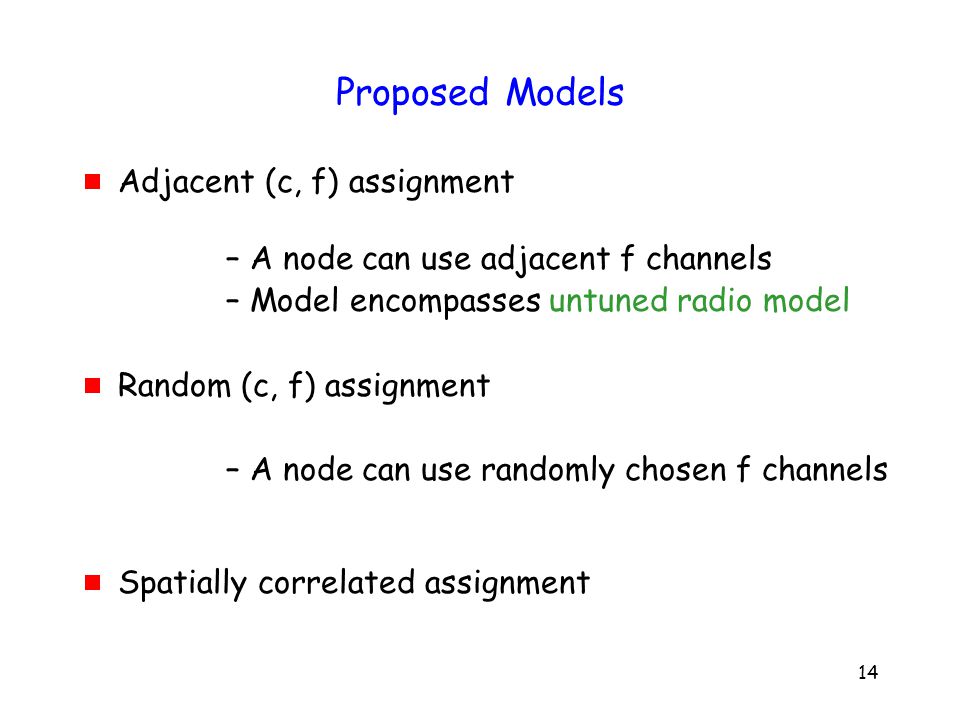 Proposed Models

Adjacent (c, f) assignment

– A node can use adjacent f channels
– Model encompasses untuned radio model

Random (c, f) assignment

– A node can use randomly chosen f channels

Spatially correlated assignment

14